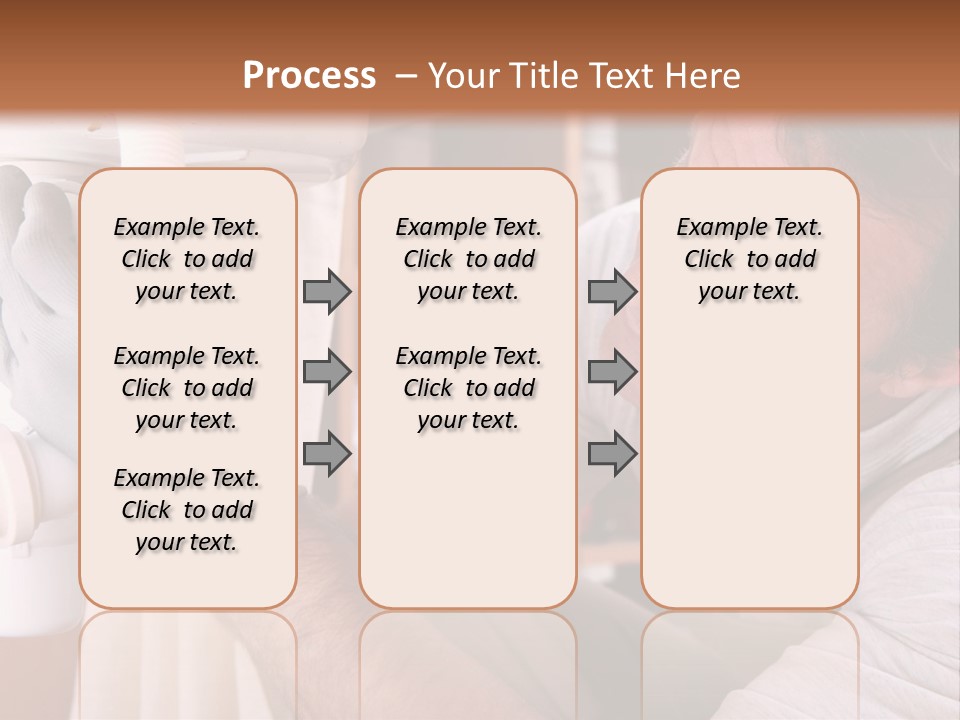 Process – Your Title Text Here

Example Text. Click to add your text.

Example Text. Click to add your text.

Example Text. Click to add your text.

Example Text. Click to add your text.

Example Text. Click to add your text.

Example Text. Click to add your text.